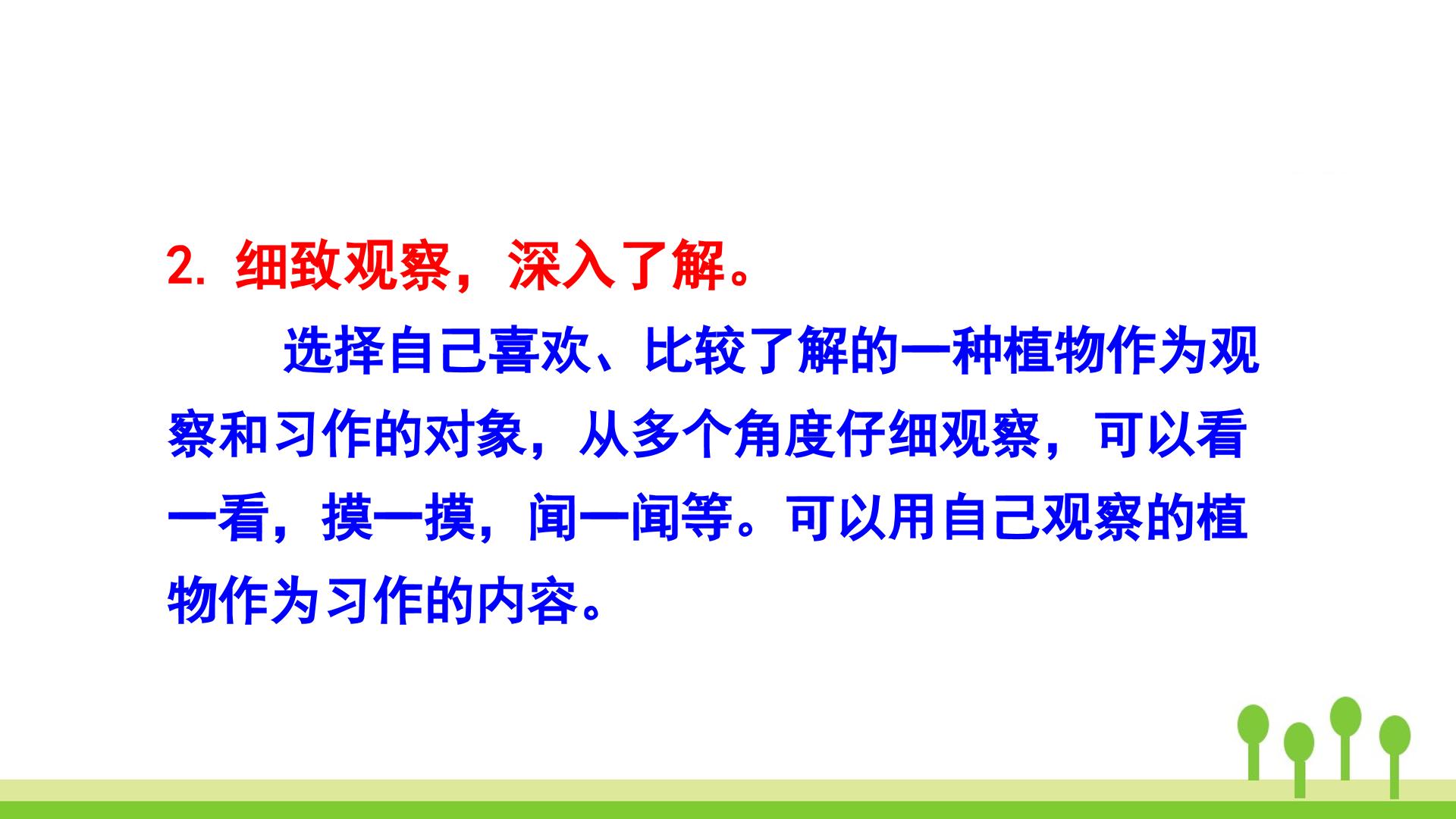 2. 细致观察，深入了解。

选择自己喜欢、比较了解的一种植物作为观察和习作的对象，从多个角度仔细观察，可以看一看，摸一摸，闻一闻等。可以用自己观察的植物作为习作的内容。